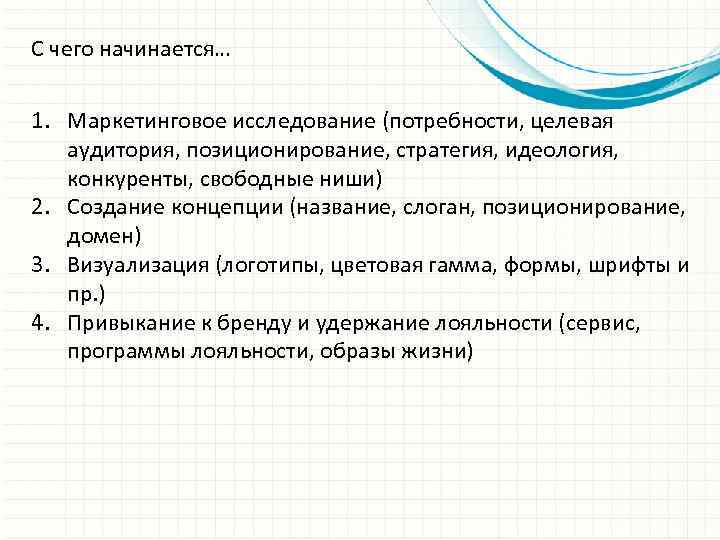 С чего начинается…

1. Маркетинговое исследование (потребности, целевая аудитория, позиционирование, стратегия, идеология, конкуренты, свободные ниши)
2. Создание концепции (название, слоган, позиционирование, домен)
3. Визуализация (логотипы, цветовая гамма, формы, шрифты и пр.)
4. Привыкание к бренду и удержание лояльности (сервис, программы лояльности, образы жизни)